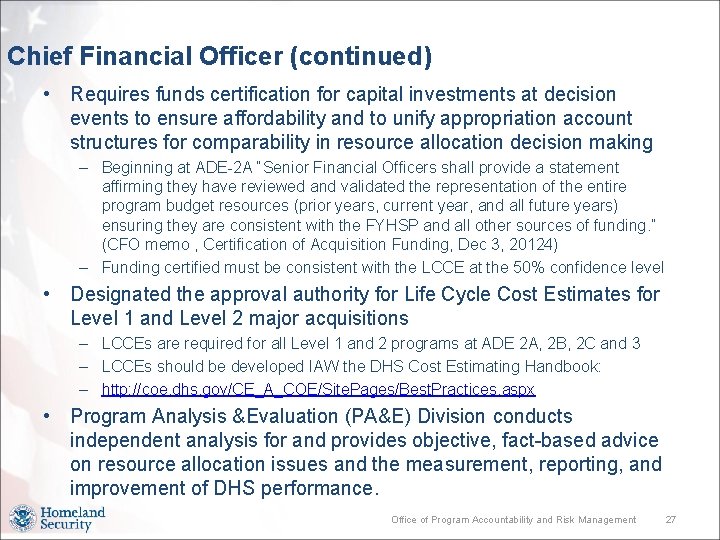 Chief Financial Officer (continued)

• Requires funds certification for capital investments at decision events to ensure affordability and to unify appropriation account structures for comparability in resource allocation decision making
– Beginning at ADE-2A "Senior Financial Officers shall provide a statement affirming they have reviewed and validated the representation of the entire program budget resources (prior years, current year, and all future years) ensuring they are consistent with the FYHSP and all other sources of funding." (CFO memo , Certification of Acquisition Funding, Dec 3, 20124)
– Funding certified must be consistent with the LCCE at the 50% confidence level

• Designated the approval authority for Life Cycle Cost Estimates for Level 1 and Level 2 major acquisitions
– LCCEs are required for all Level 1 and 2 programs at ADE 2A, 2B, 2C and 3
– LCCEs should be developed IAW the DHS Cost Estimating Handbook:
– http://coe.dhs.gov/CE_A_COE/SitePages/BestPractices.aspx

• Program Analysis &Evaluation (PA&E) Division conducts independent analysis for and provides objective, fact-based advice on resource allocation issues and the measurement, reporting, and improvement of DHS performance.

Homeland Security

Office of Program Accountability and Risk Management 27